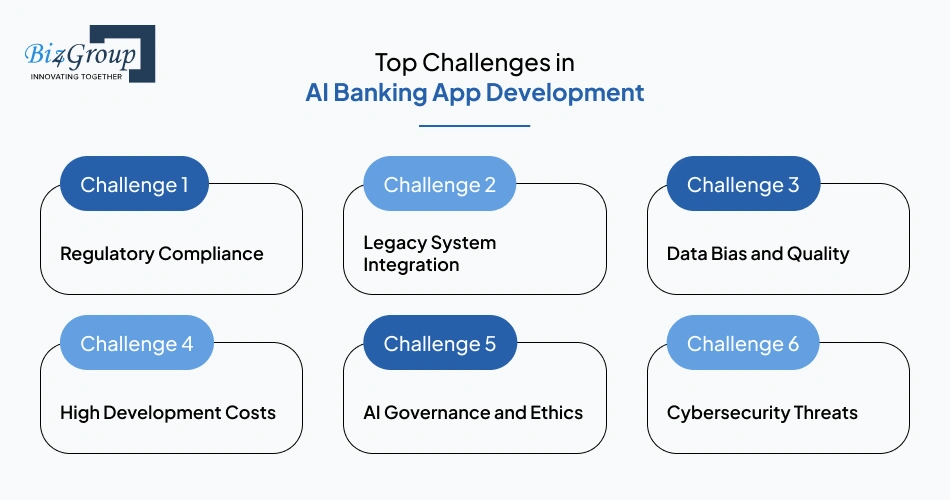 Biz4Group
INNOVATING TOGETHER

Top Challenges in
AI Banking App Development

Challenge 1
Regulatory Compliance

Challenge 2
Legacy System Integration

Challenge 3
Data Bias and Quality

Challenge 4
High Development Costs

Challenge 5
AI Governance and Ethics

Challenge 6
Cybersecurity Threats